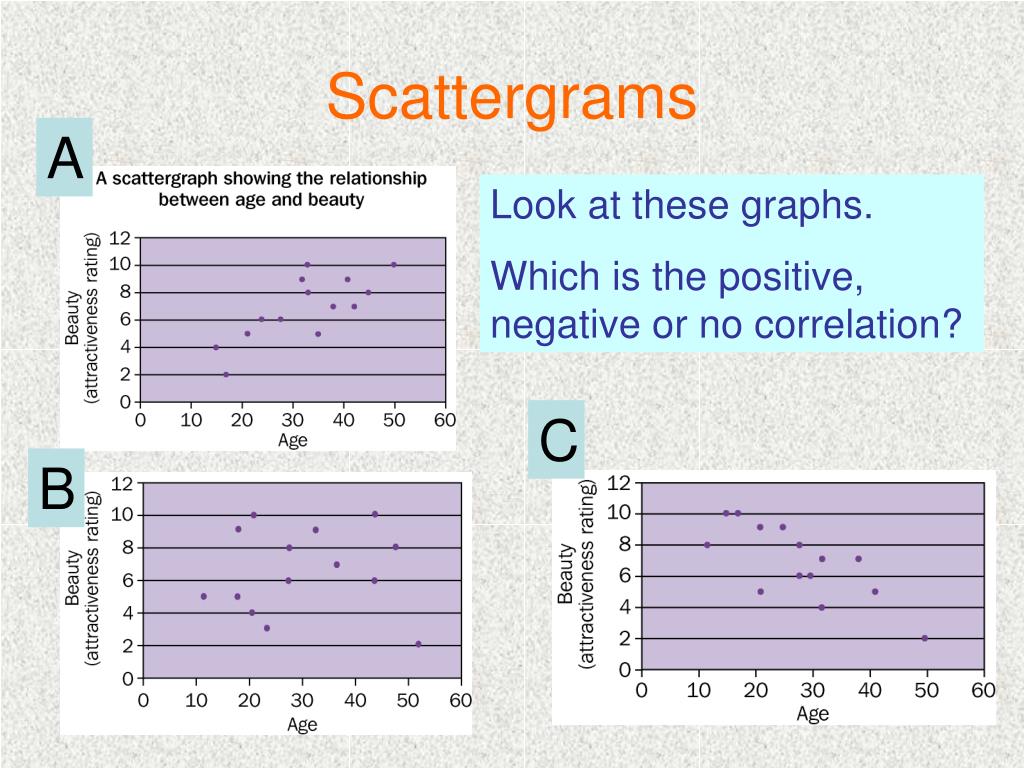 Scattergrams

A

A scattergraph showing the relationship between age and beauty

Beauty (attractiveness rating)

12
10
8
6
4
2
0

0 10 20 30 40 50 60

Age

Look at these graphs.

Which is the positive, negative or no correlation?

B

Beauty (attractiveness rating)

12
10
8
6
4
2
0

0 10 20 30 40 50 60

Age

C

Beauty (attractiveness rating)

12
10
8
6
4
2
0

0 10 20 30 40 50 60

Age